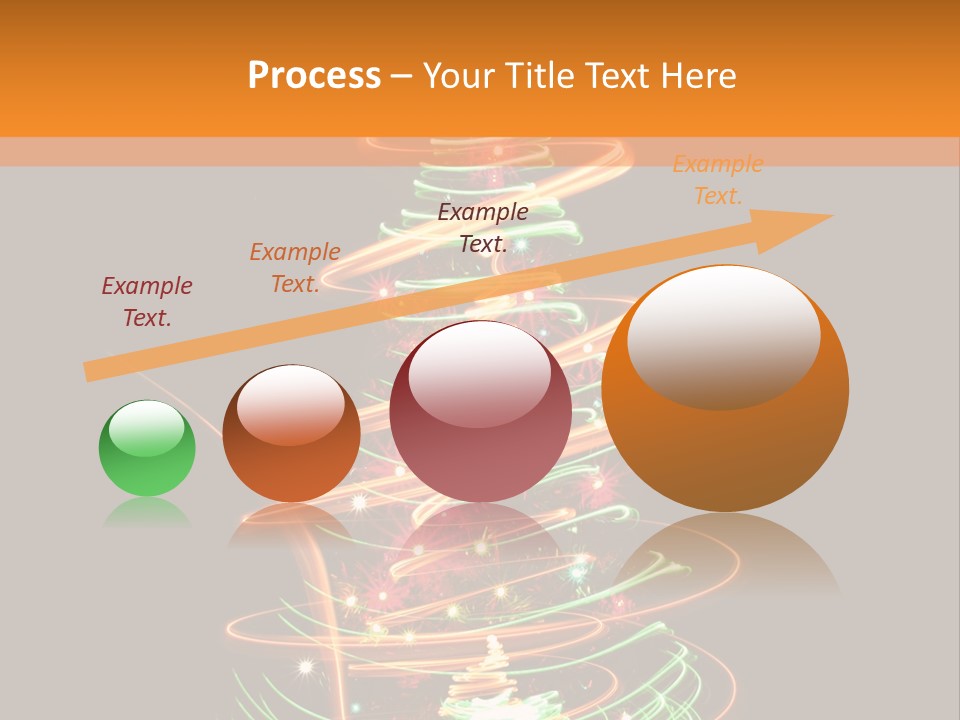 Process – Your Title Text Here

Example Text.

Example Text.

Example Text.

Example Text.